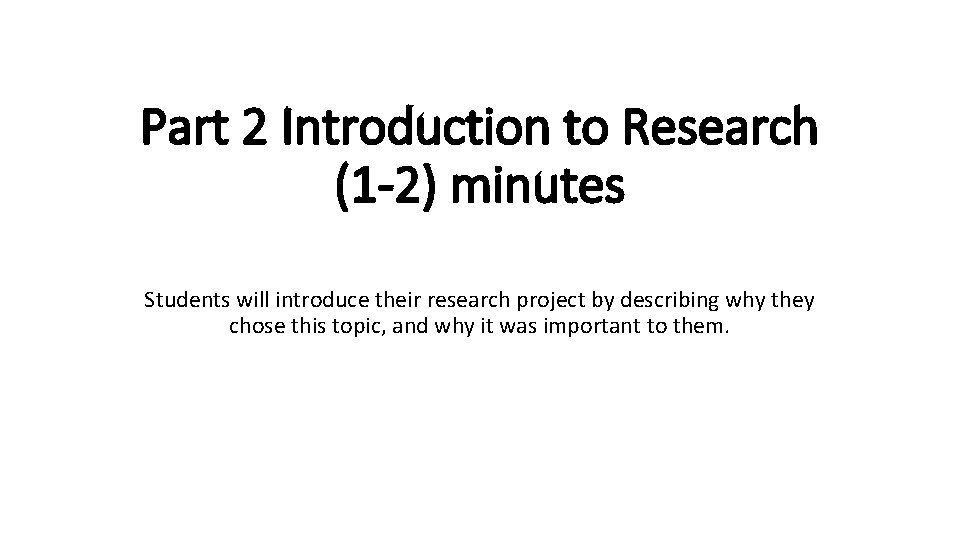 Part 2 Introduction to Research (1-2) minutes

Students will introduce their research project by describing why they chose this topic, and why it was important to them.